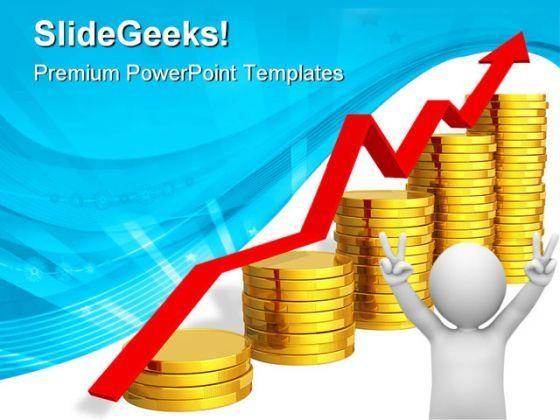 SlideGeeks!
Premium PowerPoint Templates